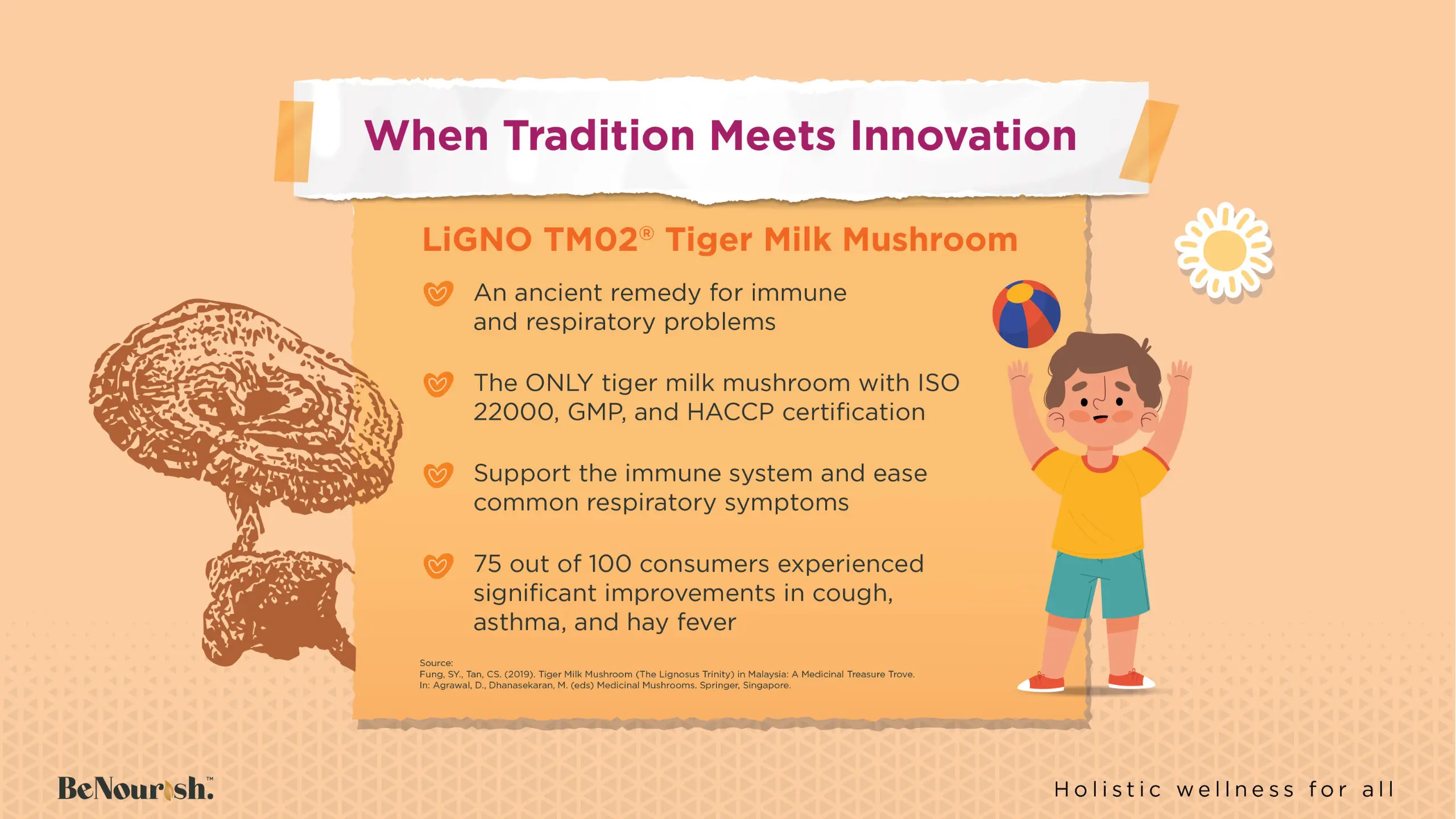 When Tradition Meets Innovation

LiGNO TM02® Tiger Milk Mushroom

An ancient remedy for immune and respiratory problems

The ONLY tiger milk mushroom with ISO 22000, GMP, and HACCP certification

Support the immune system and ease common respiratory symptoms

75 out of 100 consumers experienced significant improvements in cough, asthma, and hay fever

Source:
Fung, SY., Tan, CS. (2019). Tiger Milk Mushroom (The Lignosus Trinity) in Malaysia: A Medicinal Treasure Trove. In: Agrawal, D., Dhanasekaran, M. (eds) Medicinal Mushrooms. Springer, Singapore.

BeNourish.™

Holistic wellness for all